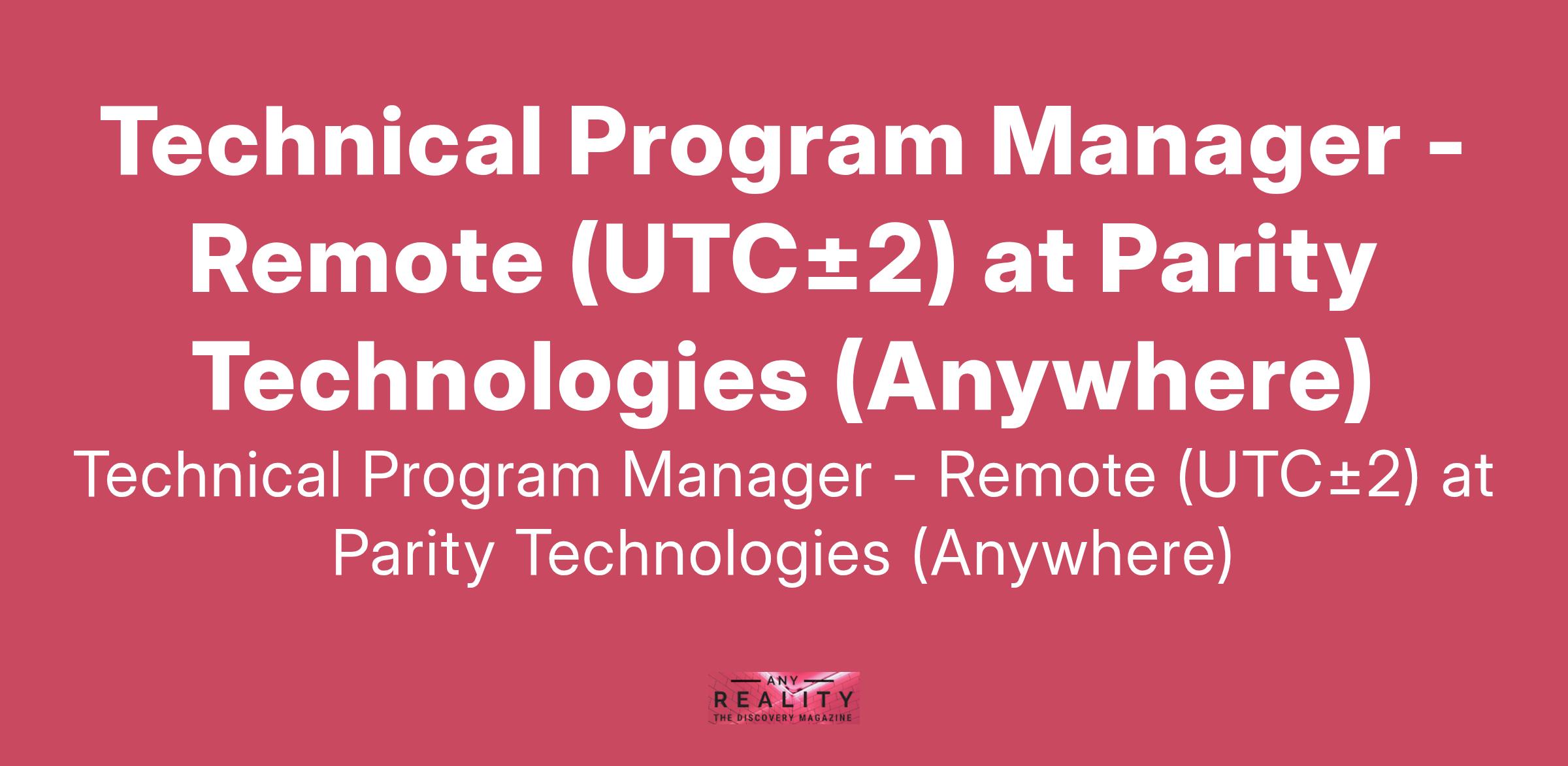 Technical Program Manager - Remote (UTC±2) at Parity Technologies (Anywhere)

Technical Program Manager - Remote (UTC±2) at Parity Technologies (Anywhere)

ANY
REALITY
THE DISCOVERY MAGAZINE